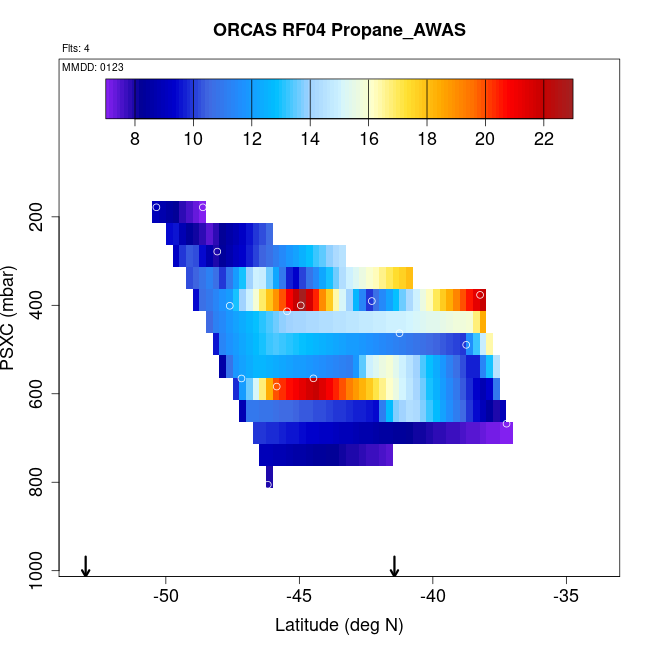 ORCAS RF04 Propane_AWAS

Flts: 4

MMDD: 0123

8 10 12 14 16 18 20 22

PSXC (mbar)

200
400
600
800
1000

-50 -45 -40 -35

Latitude (deg N)